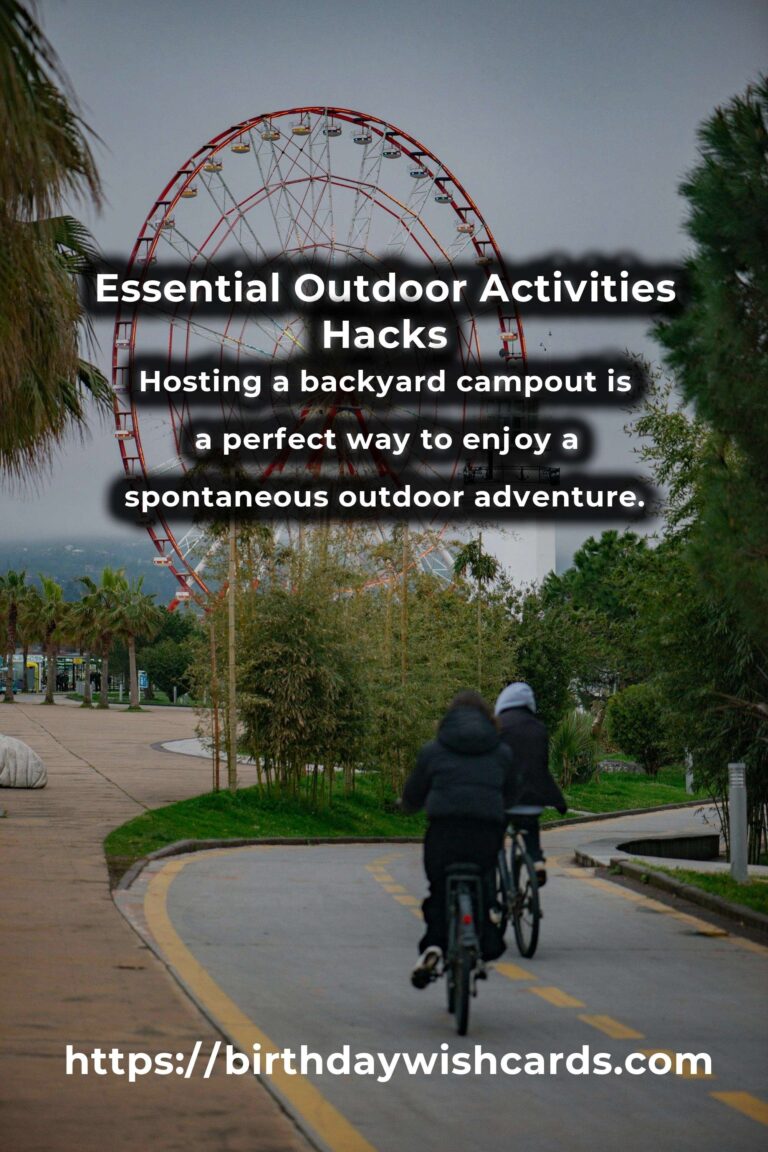 Essential Outdoor Activities Hacks

Hosting a backyard campout is a perfect way to enjoy a spontaneous outdoor adventure.

https://birthdaywishcards.com